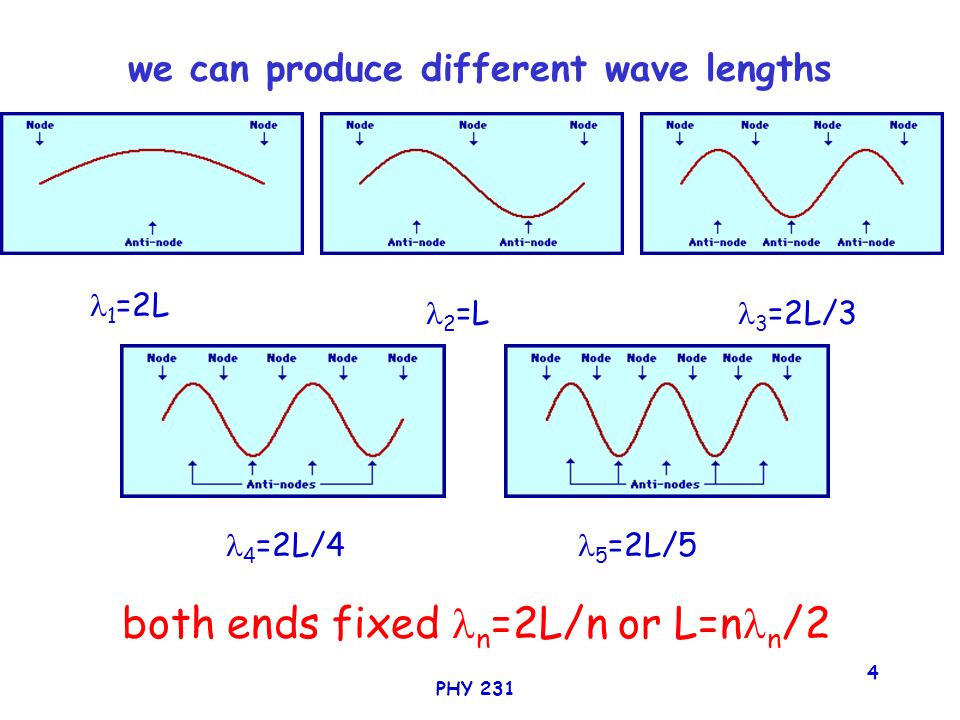 we can produce different wave lengths

Node Node
Anti-node

Node Node Node
Anti-node Anti-node

Node Node Node Node
Anti-node Anti-node Anti-node

$\lambda_1$=2L

$\lambda_2$=L

$\lambda_3$=2L/3

Node Node Node Node Node
Anti-nodes

Node Node Node Node Node Node
Anti-nodes

$\lambda_4$=2L/4

$\lambda_5$=2L/5

both ends fixed $\lambda_n$=2L/n or L=n$\lambda_n$/2

PHY 231

4